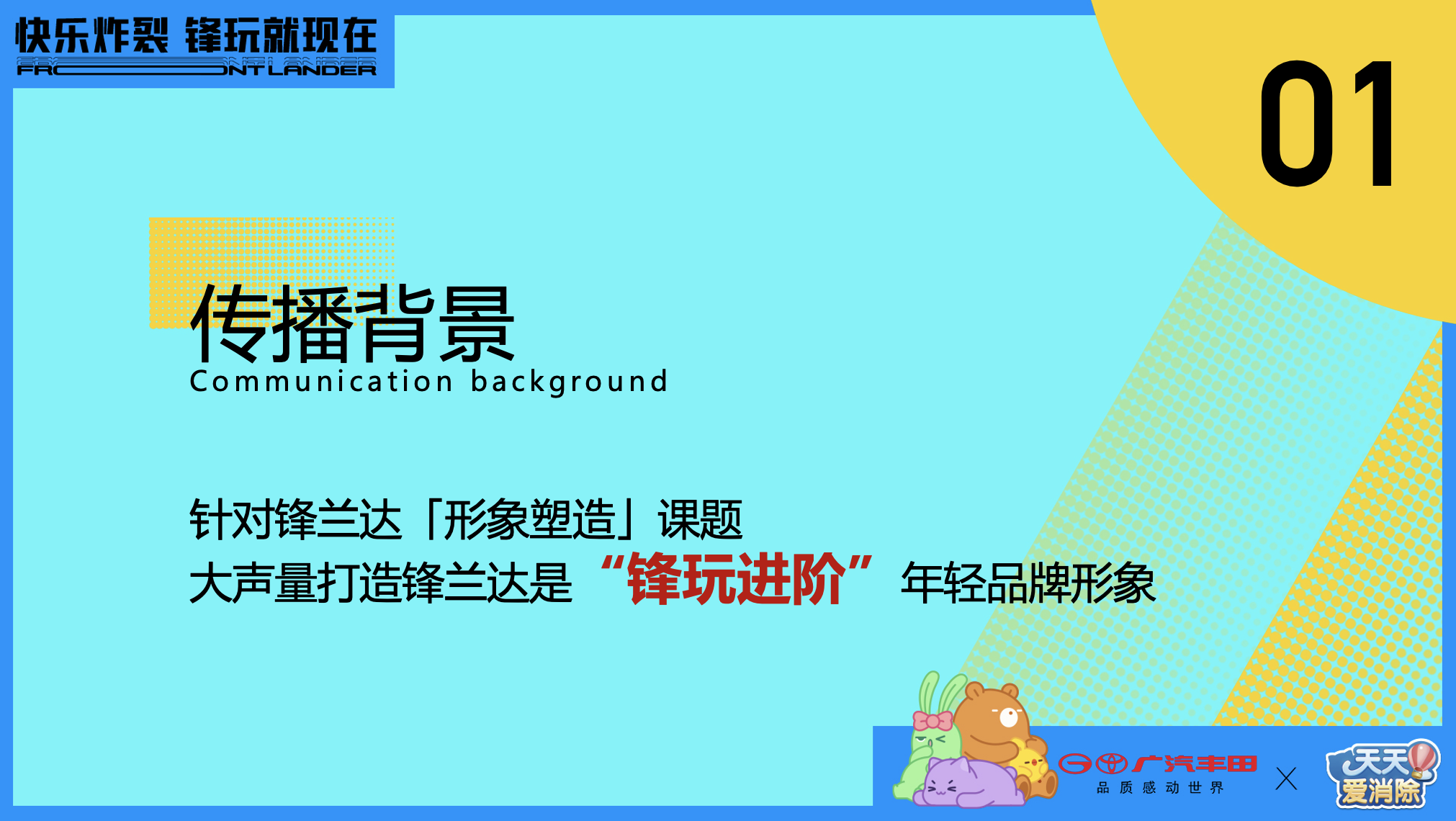 快乐炸裂 锋玩就现在
FRONTLANDER

01

传播背景
Communication background

针对锋兰达「形象塑造」课题
大声量打造锋兰达是“锋玩进阶”年轻品牌形象

广汽丰田
品质感动世界
X
天天爱消除